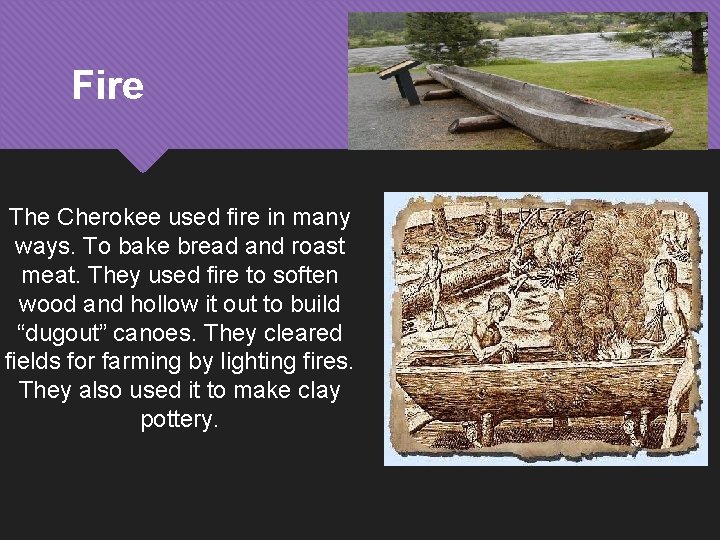 Fire

The Cherokee used fire in many ways. To bake bread and roast meat. They used fire to soften wood and hollow it out to build “dugout” canoes. They cleared fields for farming by lighting fires. They also used it to make clay pottery.